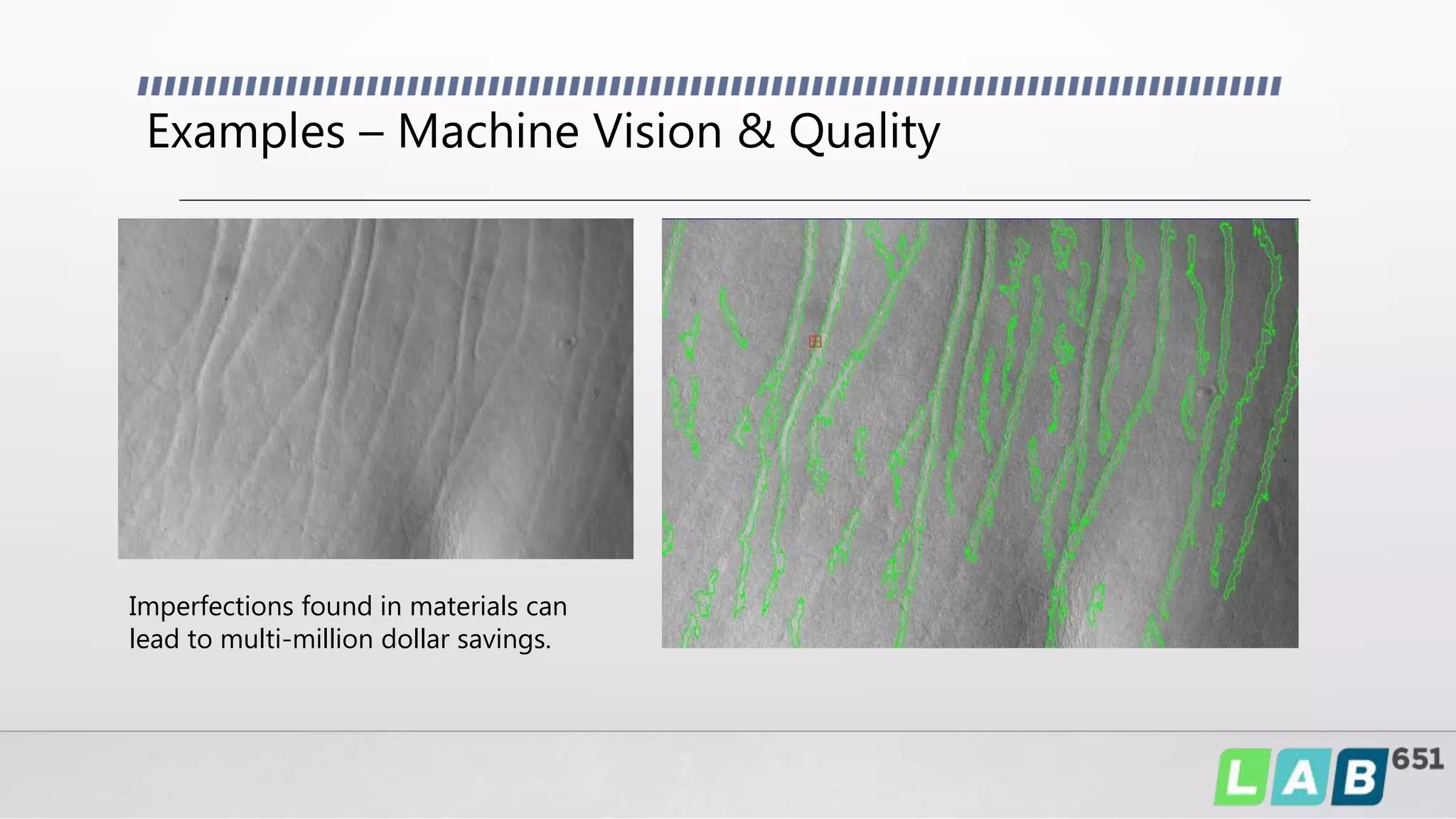 Examples – Machine Vision & Quality

Imperfections found in materials can lead to multi-million dollar savings.

LAB 651